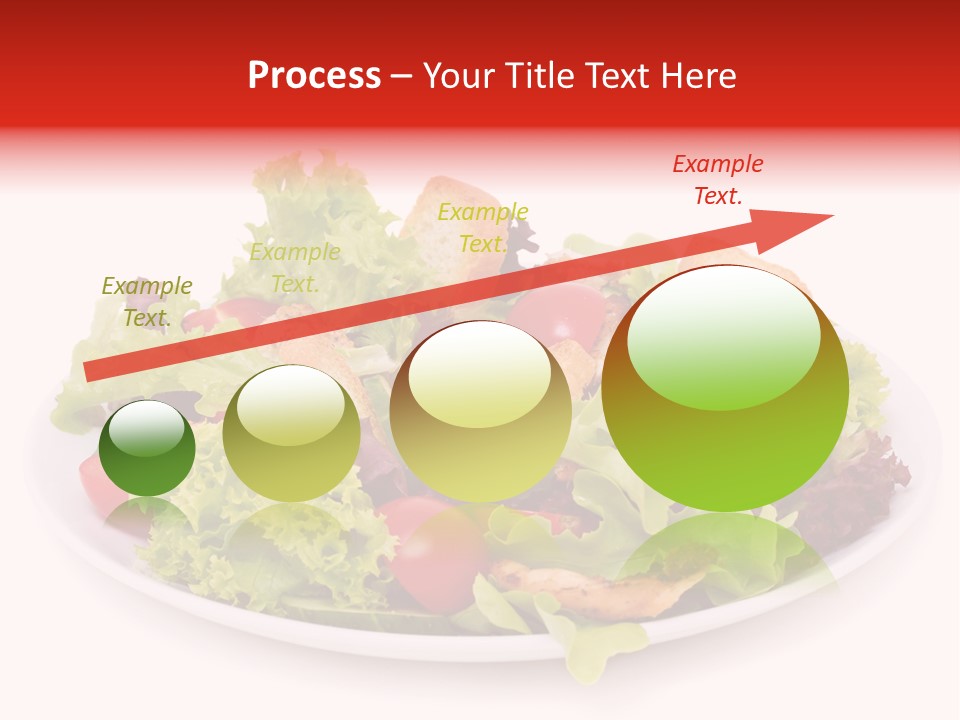 Process – Your Title Text Here

Example Text.

Example Text.

Example Text.

Example Text.